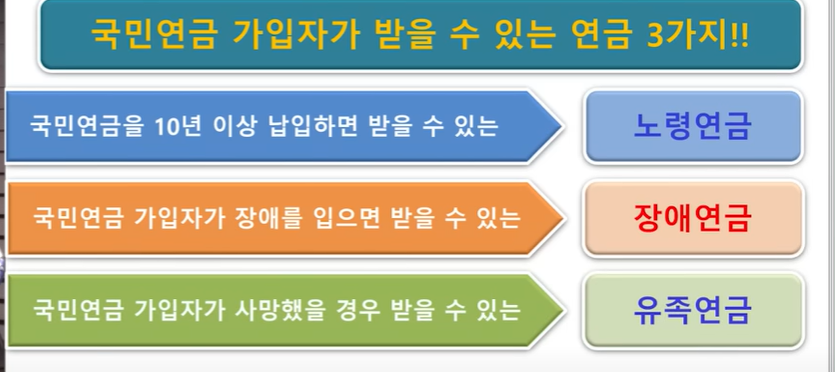 국민연금 가입자가 받을 수 있는 연금 3가지!!

국민연금을 10년 이상 납입하면 받을 수 있는

노령연금

국민연금 가입자가 장애를 입으면 받을 수 있는

장애연금

국민연금 가입자가 사망했을 경우 받을 수 있는

유족연금